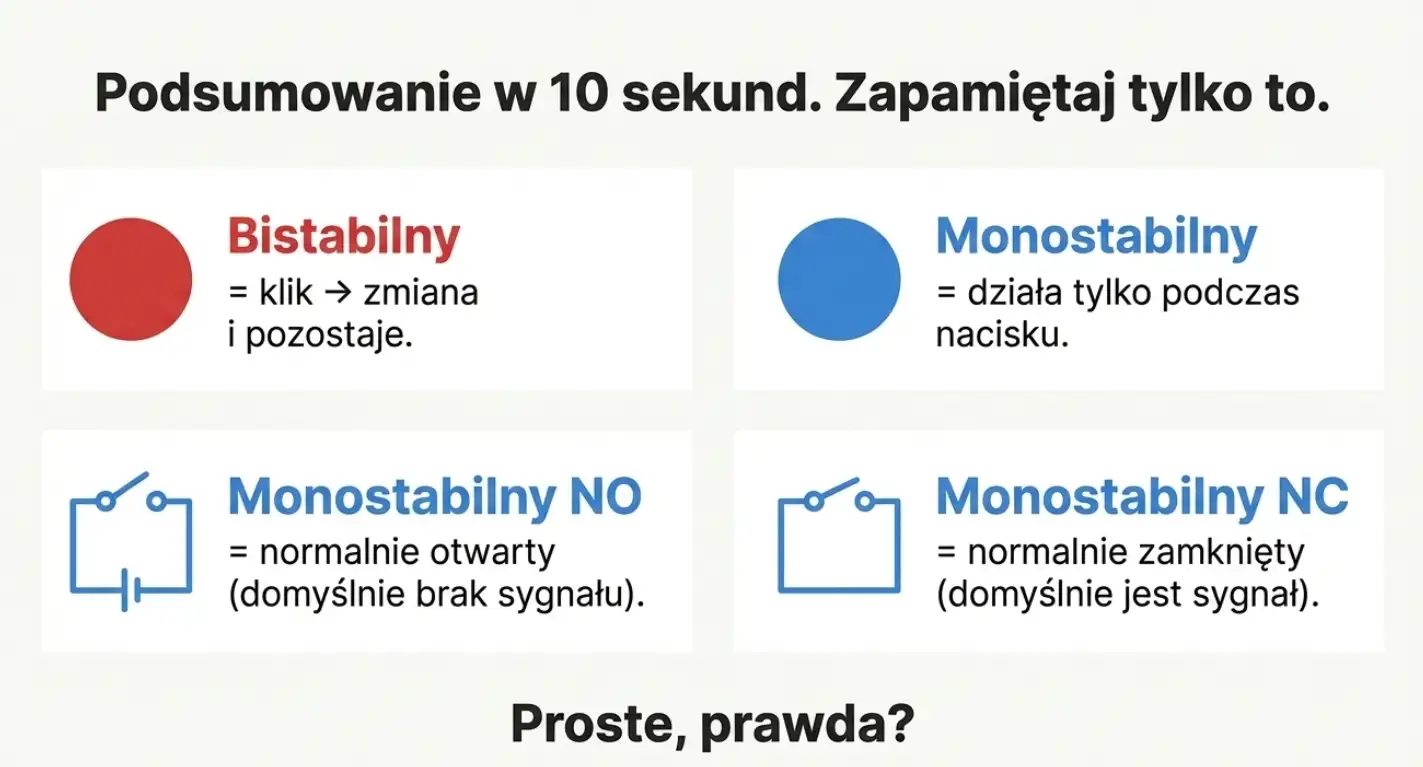 Podsumowanie w 10 sekund. Zapamiętaj tylko to.

Bistabilny
= klik → zmiana i pozostaje.

Monostabilny
= działa tylko podczas nacisku.

Monostabilny NO
= normalnie otwarty (domyślnie brak sygnału).

Monostabilny NC
= normalnie zamknięty (domyślnie jest sygnał).

Proste, prawda?